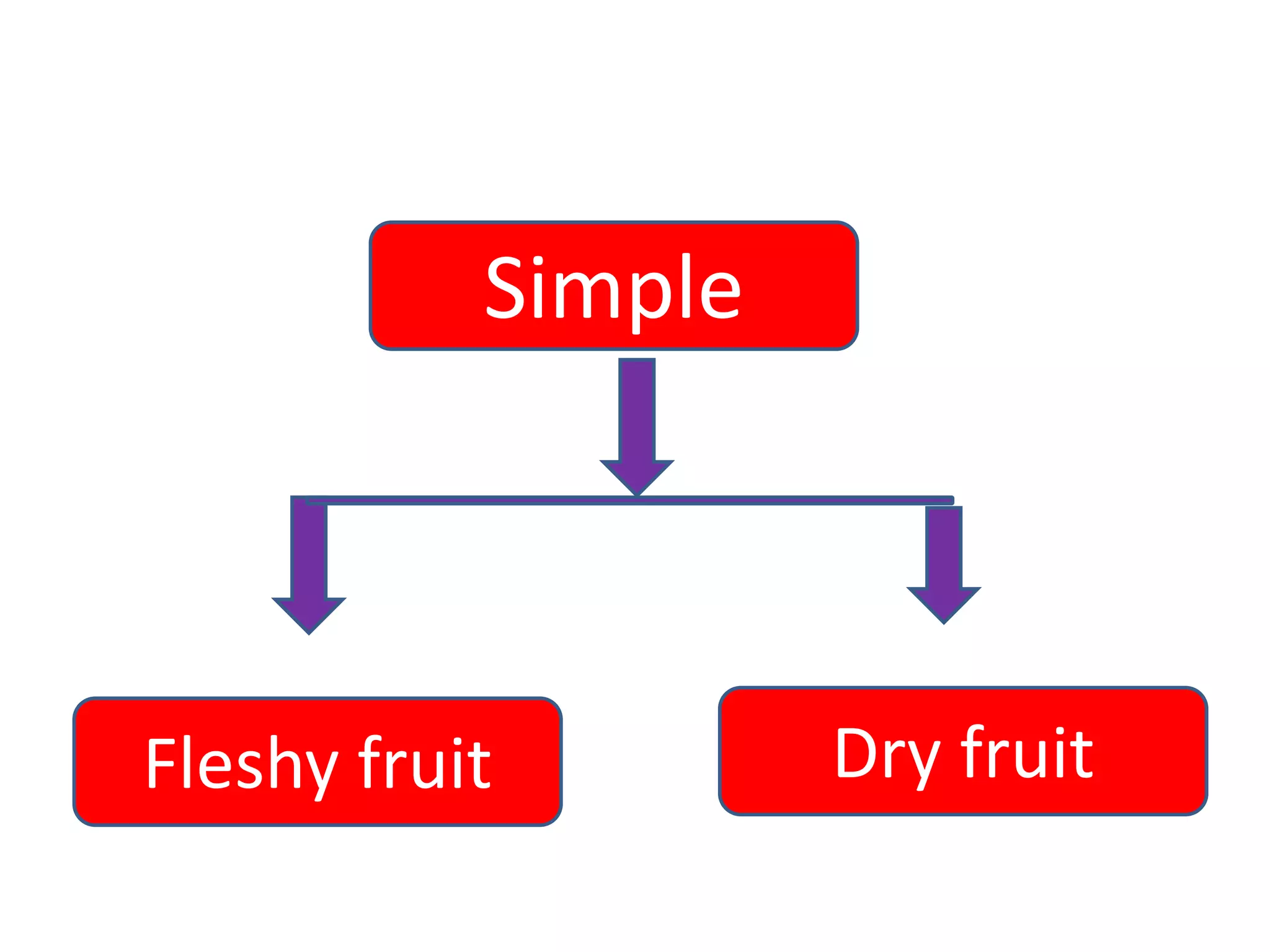 Simple

Fleshy fruit

Dry fruit